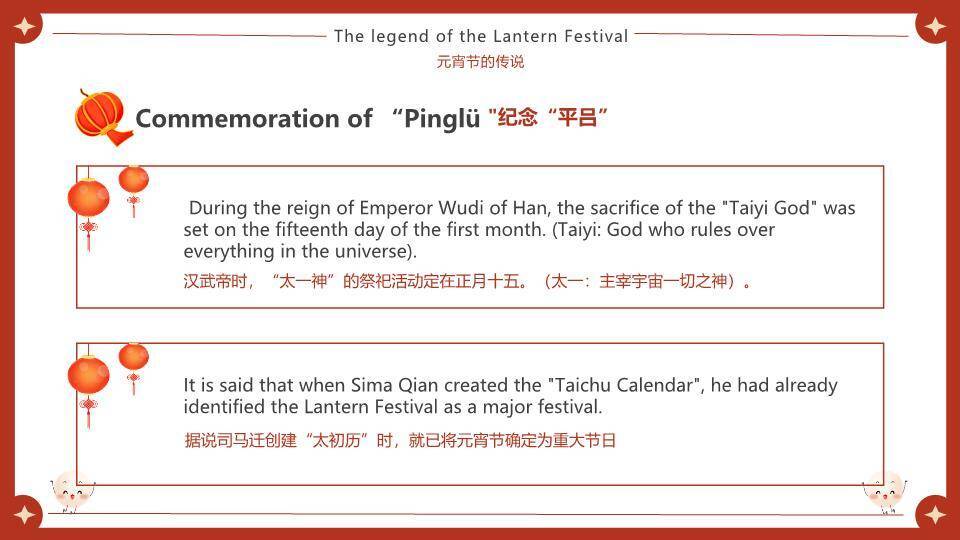 The legend of the Lantern Festival
元宵节的传说

Commemoration of “Pinglü "纪念“平吕”

During the reign of Emperor Wudi of Han, the sacrifice of the "Taiyi God" was set on the fifteenth day of the first month. (Taiyi: God who rules over everything in the universe).
汉武帝时，“太一神”的祭祀活动定在正月十五。（太一：主宰宇宙一切之神）。

It is said that when Sima Qian created the "Taichu Calendar", he had already identified the Lantern Festival as a major festival.
据说司马迁创建“太初历”时，就已将元宵节确定为重大节日